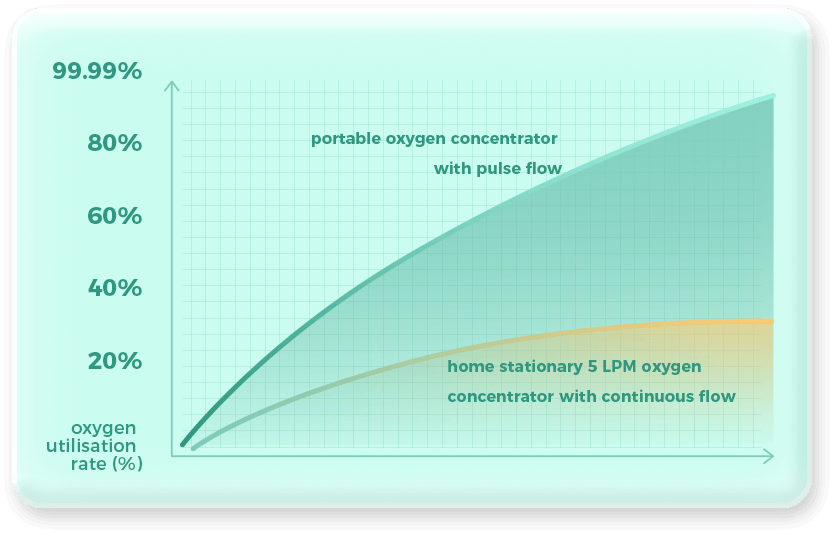 99.99%
80%
60%
40%
20%
oxygen utilisation rate (%)

portable oxygen concentrator with pulse flow

home stationary 5 LPM oxygen concentrator with continuous flow